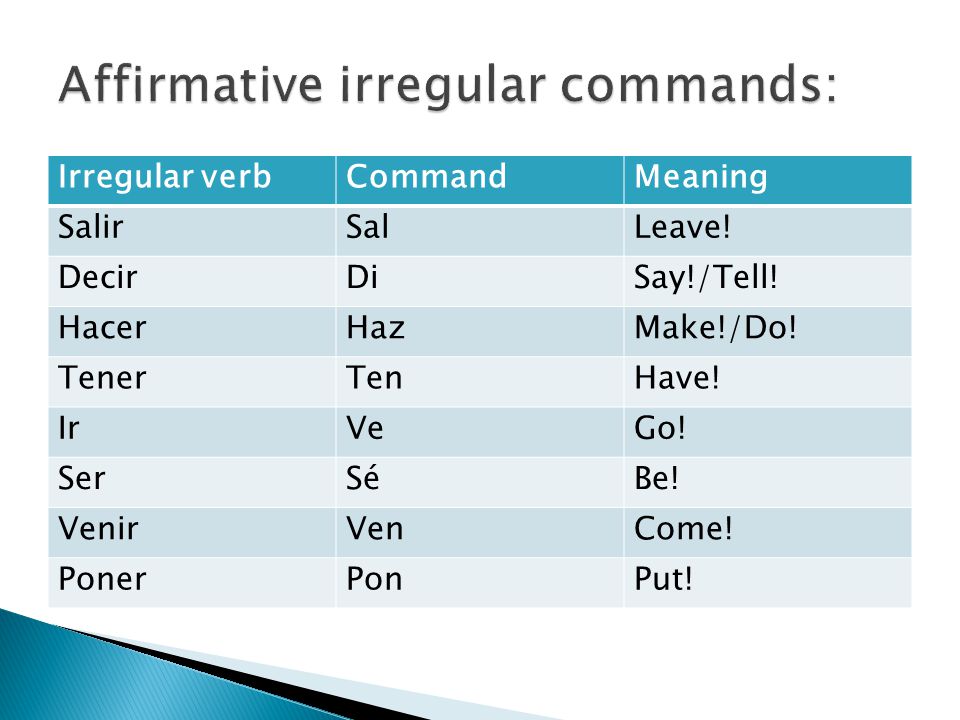 Affirmative irregular commands:

| Irregular verb | Command | Meaning |
|---|---|---|
| Salir | Sal | Leave! |
| Decir | Di | Say!/Tell! |
| Hacer | Haz | Make!/Do! |
| Tener | Ten | Have! |
| Ir | Ve | Go! |
| Ser | Sé | Be! |
| Venir | Ven | Come! |
| Poner | Pon | Put! |